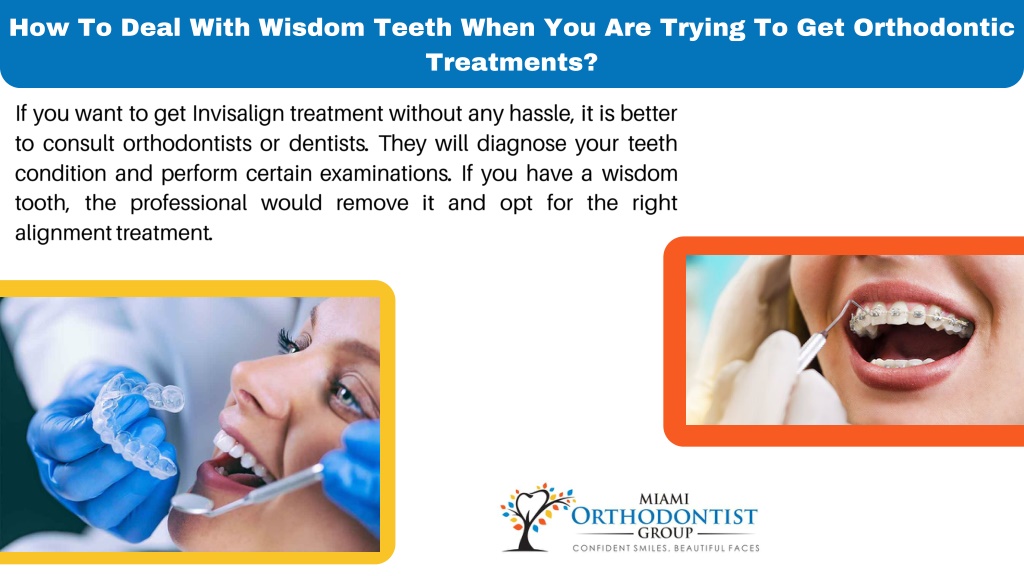 How To Deal With Wisdom Teeth When You Are Trying To Get Orthodontic Treatments?

If you want to get Invisalign treatment without any hassle, it is better to consult orthodontists or dentists. They will diagnose your teeth condition and perform certain examinations. If you have a wisdom tooth, the professional would remove it and opt for the right alignment treatment.

MIAMI
ORTHODONTIST
GROUP
CONFIDENT SMILES, BEAUTIFUL FACES